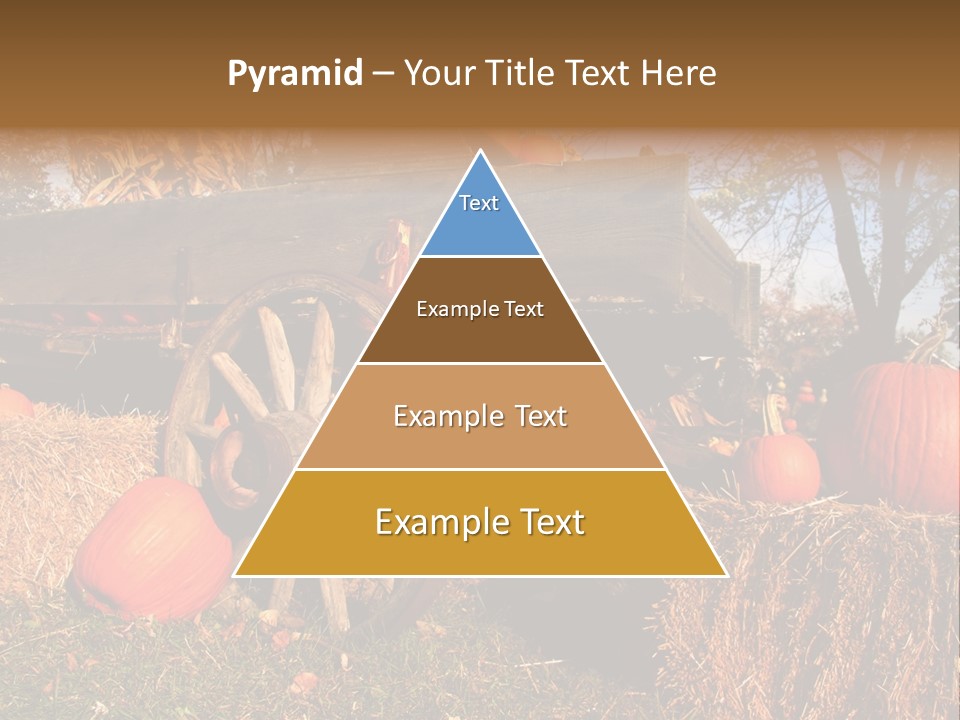 Pyramid – Your Title Text Here

Text

Example Text

Example Text

Example Text